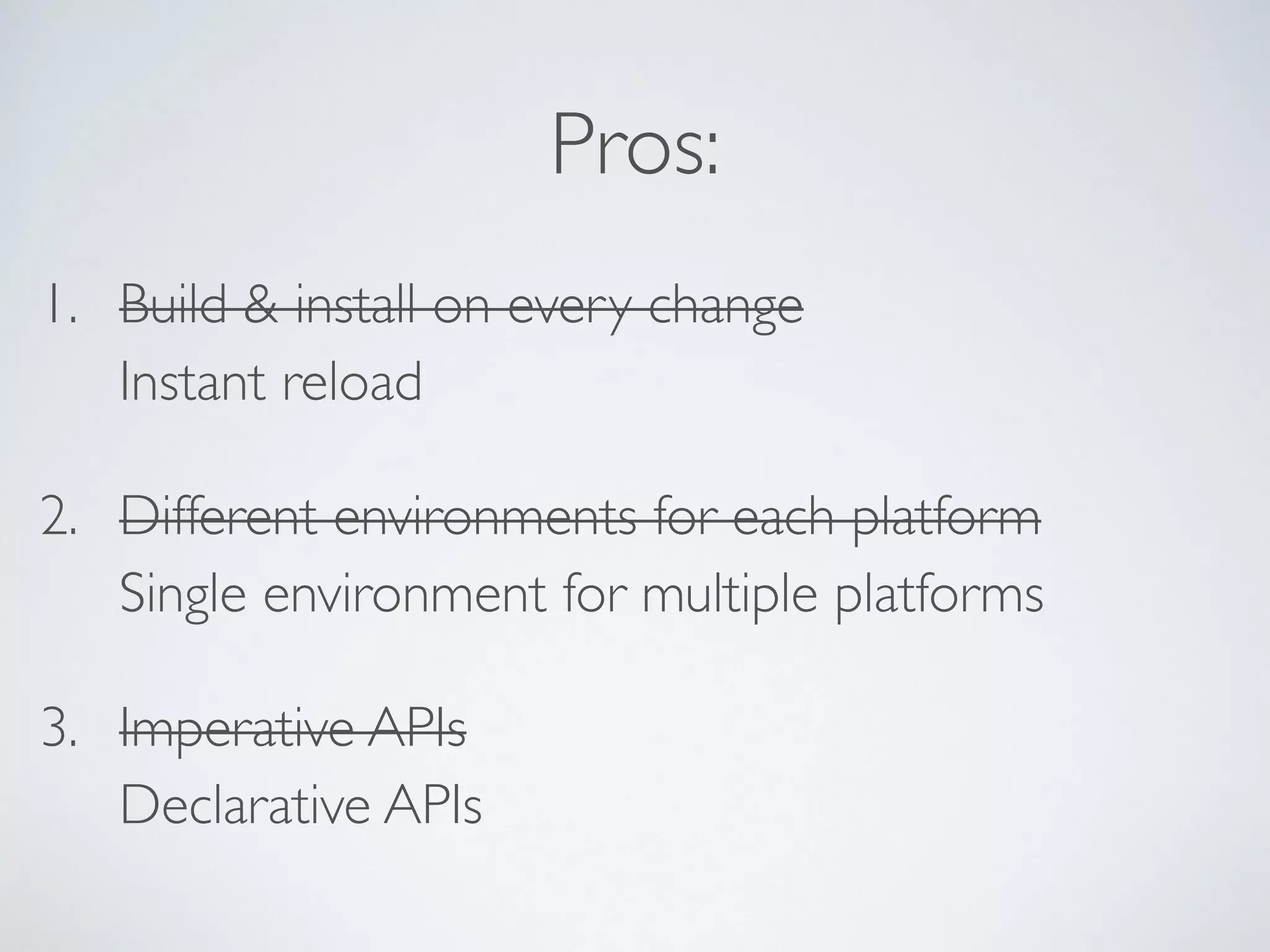 Pros:

1. ~~Build & install on every change~~
Instant reload

2. ~~Different environments for each platform~~
Single environment for multiple platforms

3. ~~Imperative APIs~~
Declarative APIs